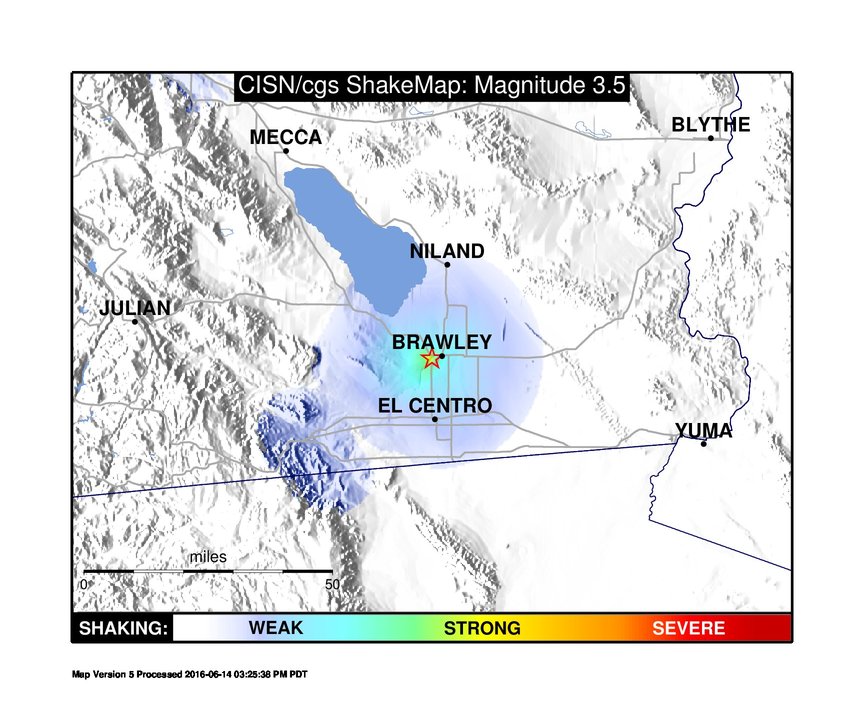 CISN/cgs ShakeMap: Magnitude 3.5

MECCA

BLYTHE

NILAND

JULIAN

BRAWLEY

EL CENTRO

YUMA

miles

0

50

SHAKING: WEAK STRONG SEVERE

Map Version 5 Processed 2016-06-14 03:25:38 PM PDT